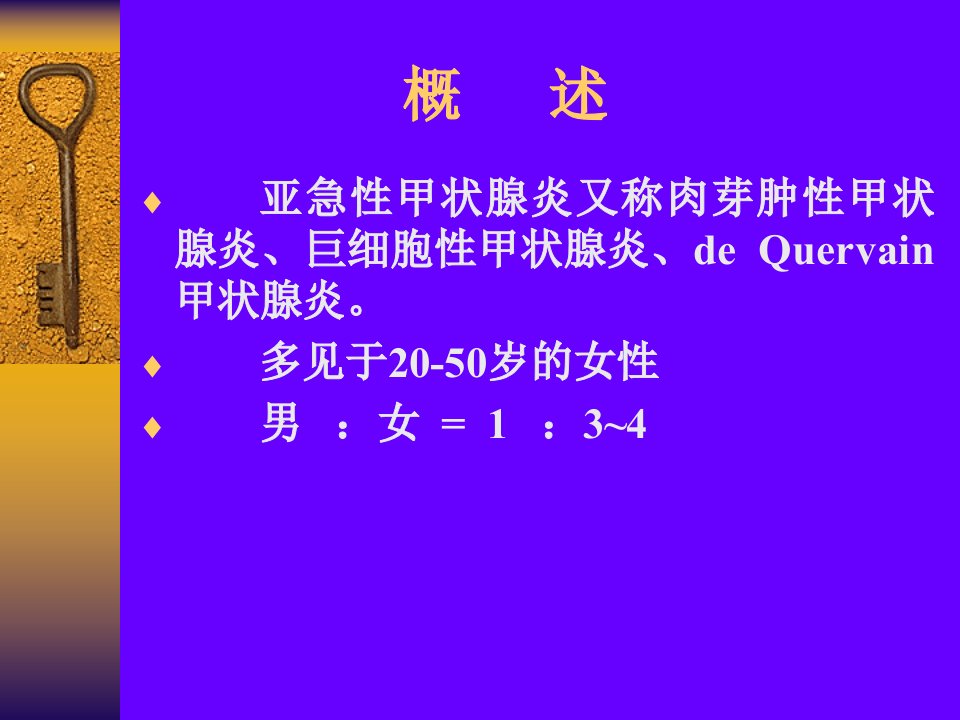 概 述

♦ 亚急性甲状腺炎又称肉芽肿性甲状腺炎、巨细胞性甲状腺炎、de Quervain 甲状腺炎。

♦ 多见于20-50岁的女性

♦ 男 ：女 = 1 ：3~4